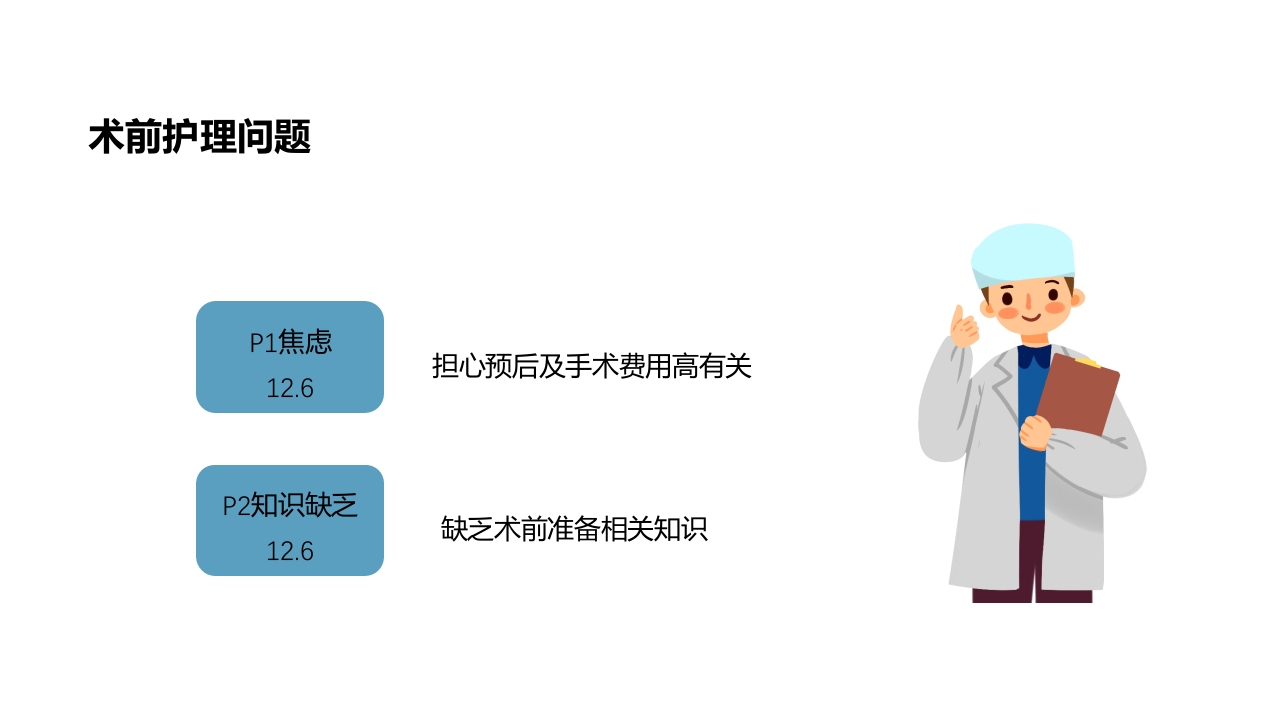 术前护理问题

P1焦虑
12.6

担心预后及手术费用高有关

P2知识缺乏
12.6

缺乏术前准备相关知识